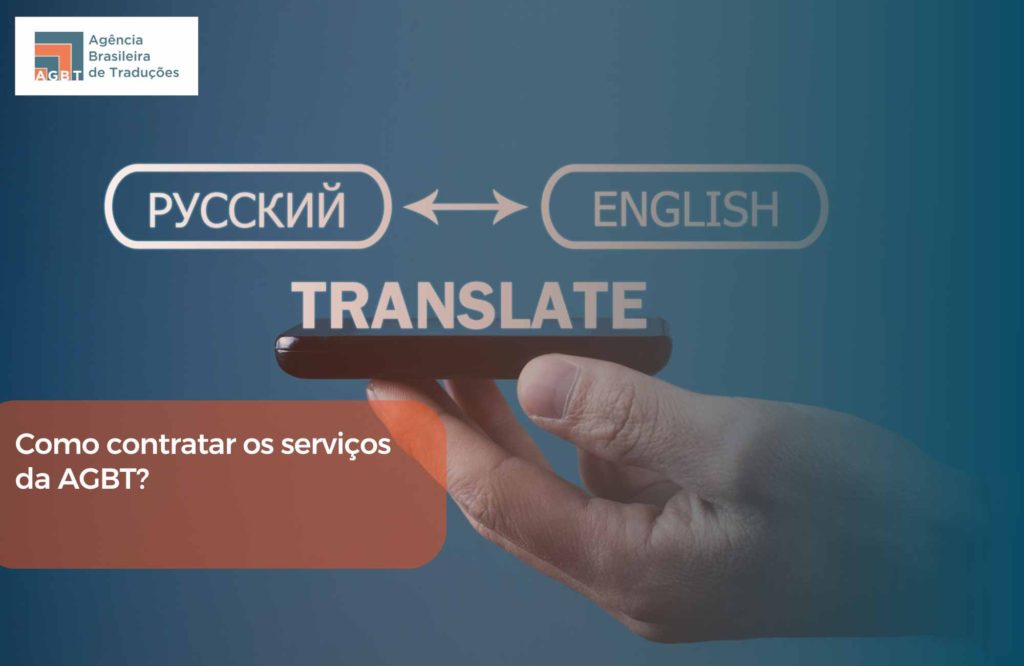 AGBT
Agência Brasileira de Traduções

РУССКИЙ
ENGLISH
TRANSLATE

Como contratar os serviços da AGBT?